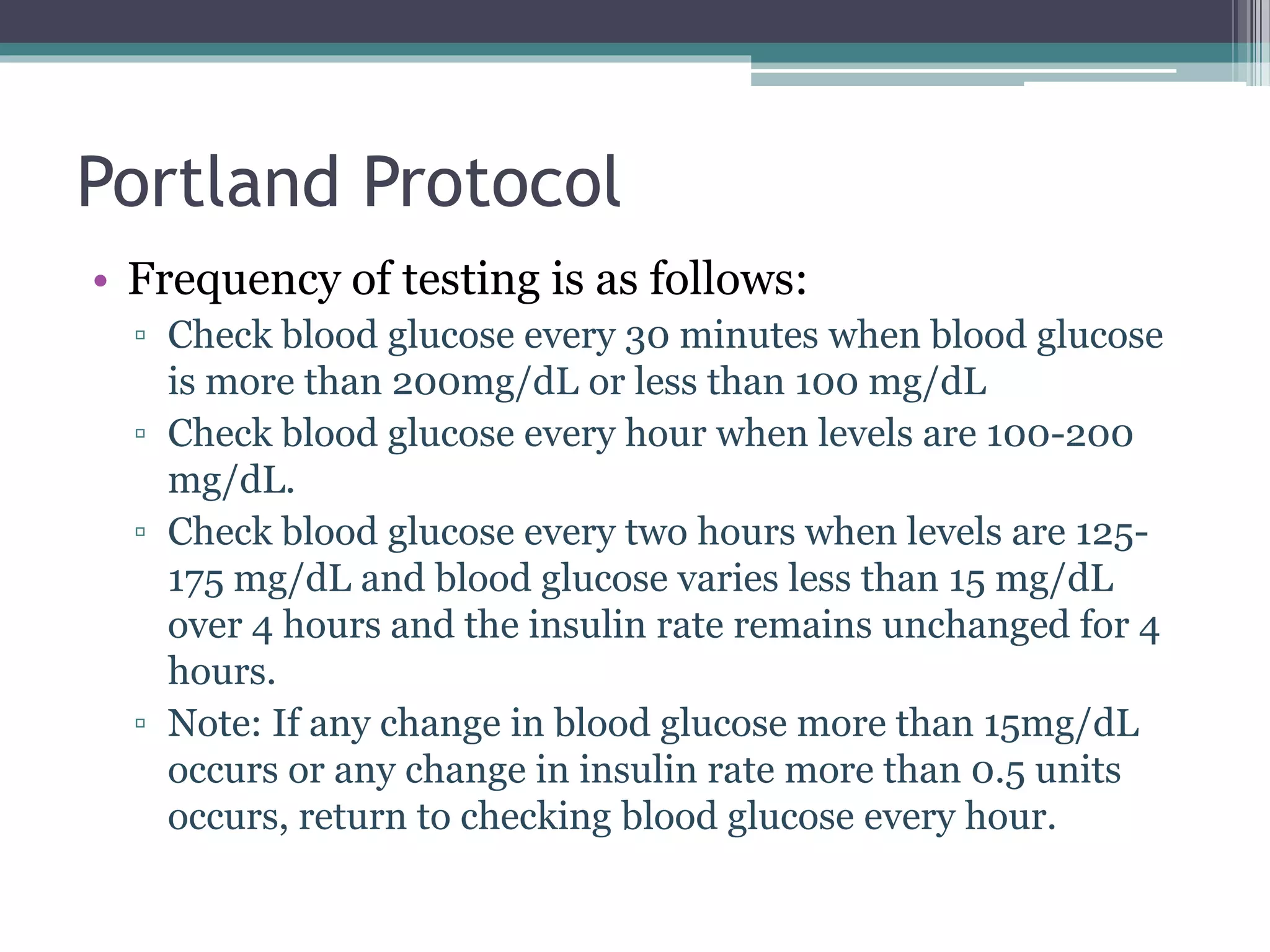 Portland Protocol

• Frequency of testing is as follows:
▫ Check blood glucose every 30 minutes when blood glucose is more than 200mg/dL or less than 100 mg/dL
▫ Check blood glucose every hour when levels are 100-200 mg/dL.
▫ Check blood glucose every two hours when levels are 125-175 mg/dL and blood glucose varies less than 15 mg/dL over 4 hours and the insulin rate remains unchanged for 4 hours.
▫ Note: If any change in blood glucose more than 15mg/dL occurs or any change in insulin rate more than 0.5 units occurs, return to checking blood glucose every hour.